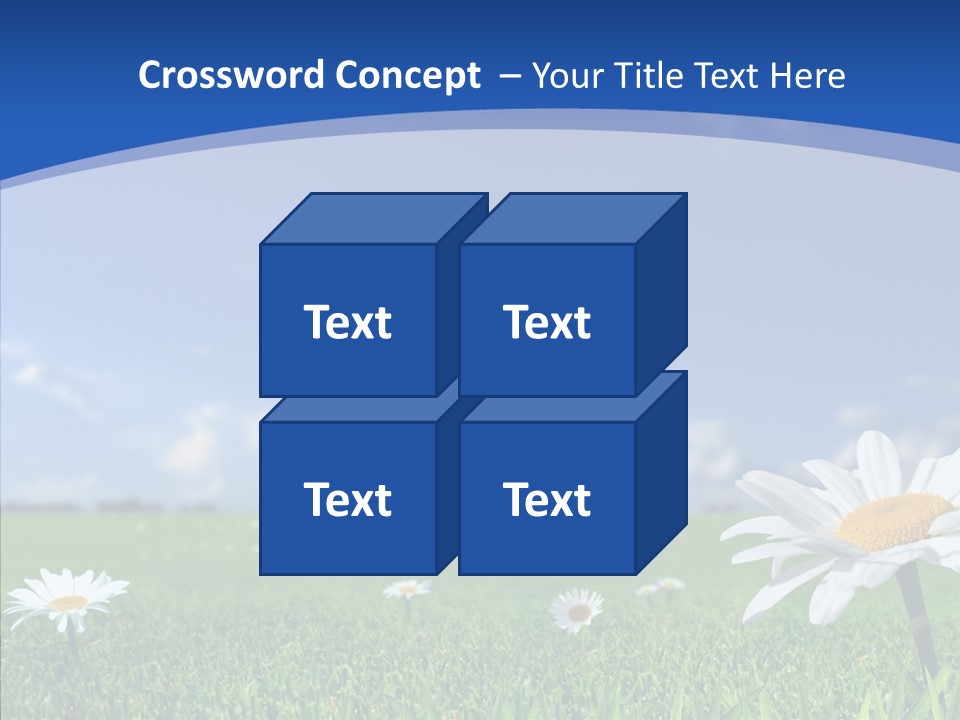 Crossword Concept – Your Title Text Here

Text

Text

Text

Text